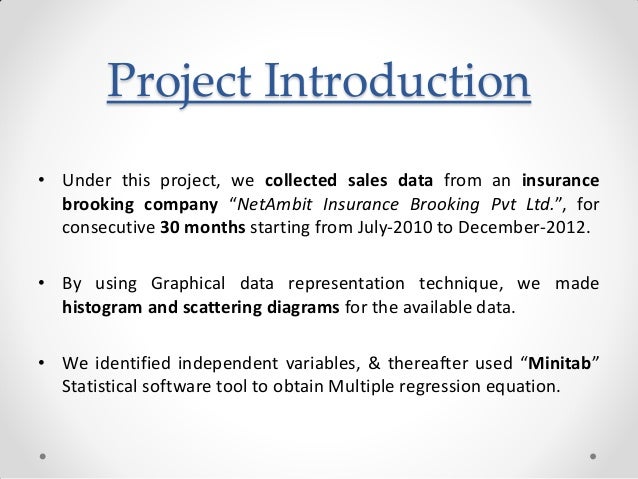 Project Introduction

• Under this project, we collected sales data from an insurance brooking company "NetAmbit Insurance Brooking Pvt Ltd.", for consecutive 30 months starting from July-2010 to December-2012.

• By using Graphical data representation technique, we made histogram and scattering diagrams for the available data.

• We identified independent variables, & thereafter used "Minitab" Statistical software tool to obtain Multiple regression equation.